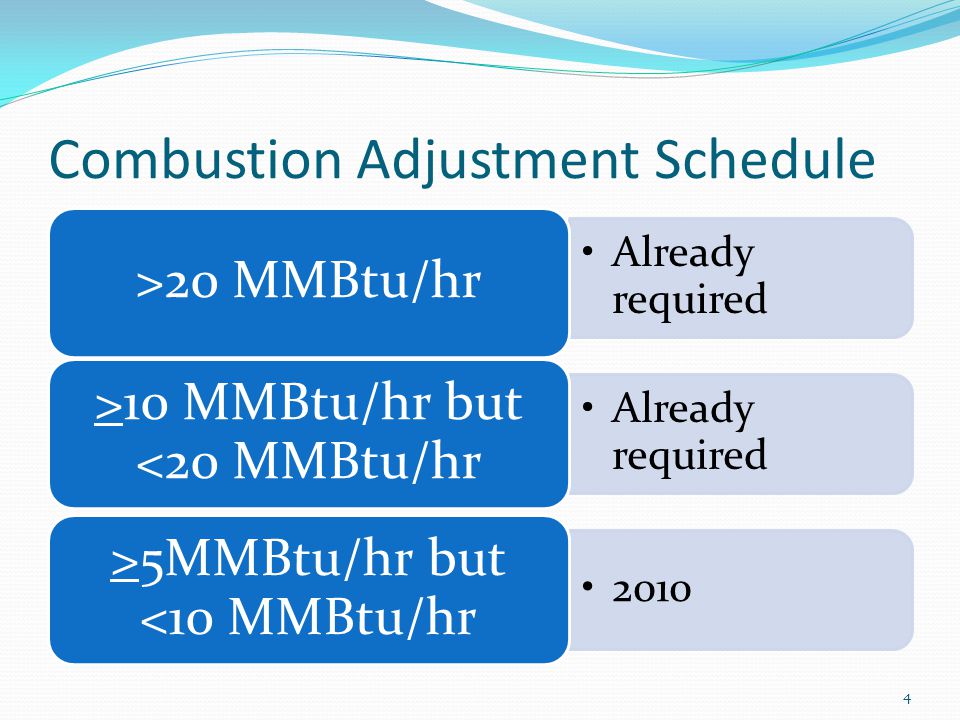 Combustion Adjustment Schedule

>20 MMBtu/hr

• Already required

≥10 MMBtu/hr but <20 MMBtu/hr

• Already required

≥5MMBtu/hr but <10 MMBtu/hr

• 2010

4